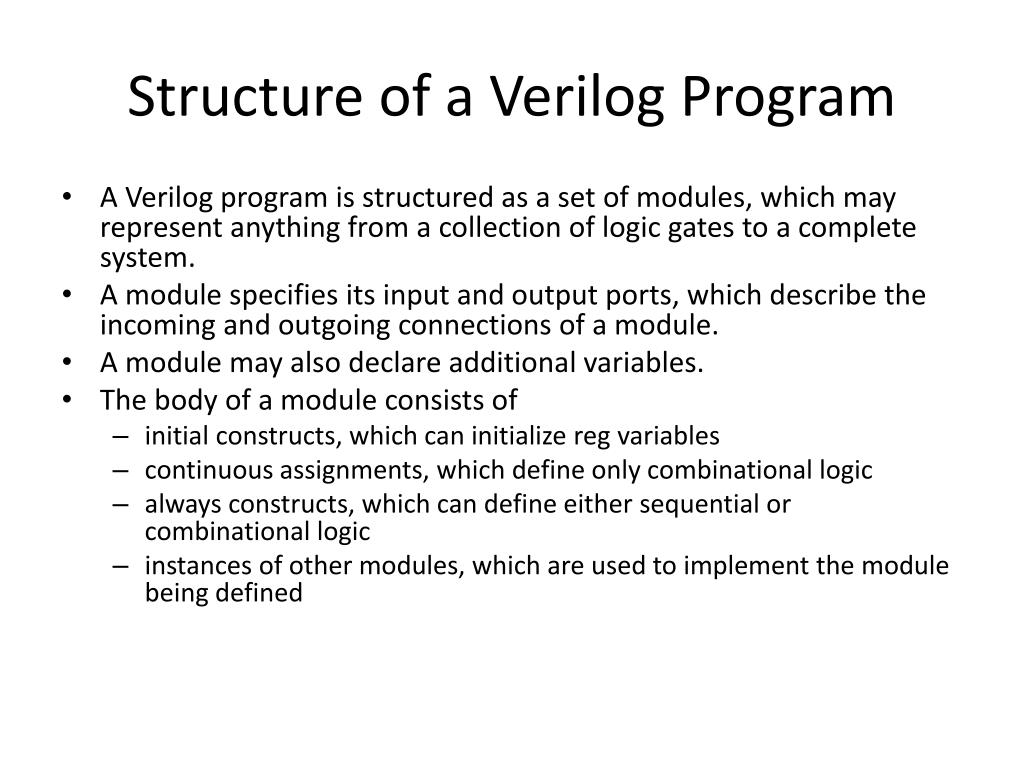 Structure of a Verilog Program

• A Verilog program is structured as a set of modules, which may represent anything from a collection of logic gates to a complete system.
• A module specifies its input and output ports, which describe the incoming and outgoing connections of a module.
• A module may also declare additional variables.
• The body of a module consists of
– initial constructs, which can initialize reg variables
– continuous assignments, which define only combinational logic
– always constructs, which can define either sequential or combinational logic
– instances of other modules, which are used to implement the module being defined